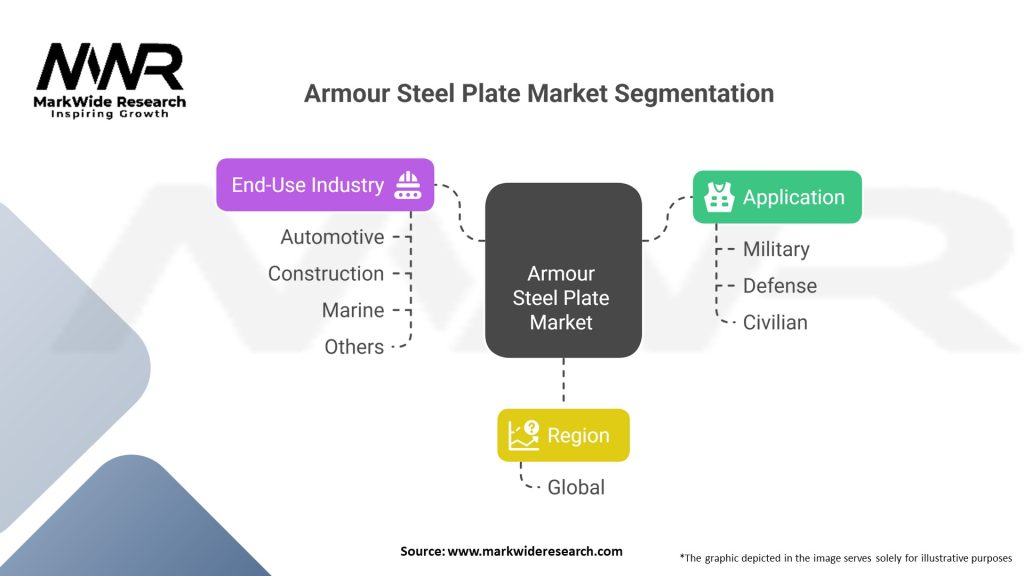 MWR
MarkWide Research
Inspiring Growth

Armour Steel Plate Market Segmentation

End-Use Industry
Automotive
Construction
Marine
Others

Armour Steel Plate Market

Application
Military
Defense
Civilian

Region
Global

Source: www.markwideresearch.com

*The graphic depicted in the image serves solely for illustrative purposes